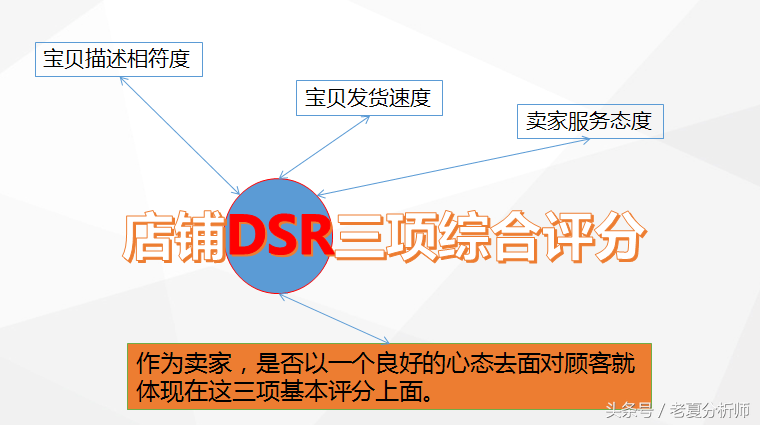 宝贝描述相符度

宝贝发货速度

卖家服务态度

店铺DSR三项综合评分

作为卖家，是否以一个良好的心态去面对顾客就体现在这三项基本评分上面。

头条号 / 老夏分析师